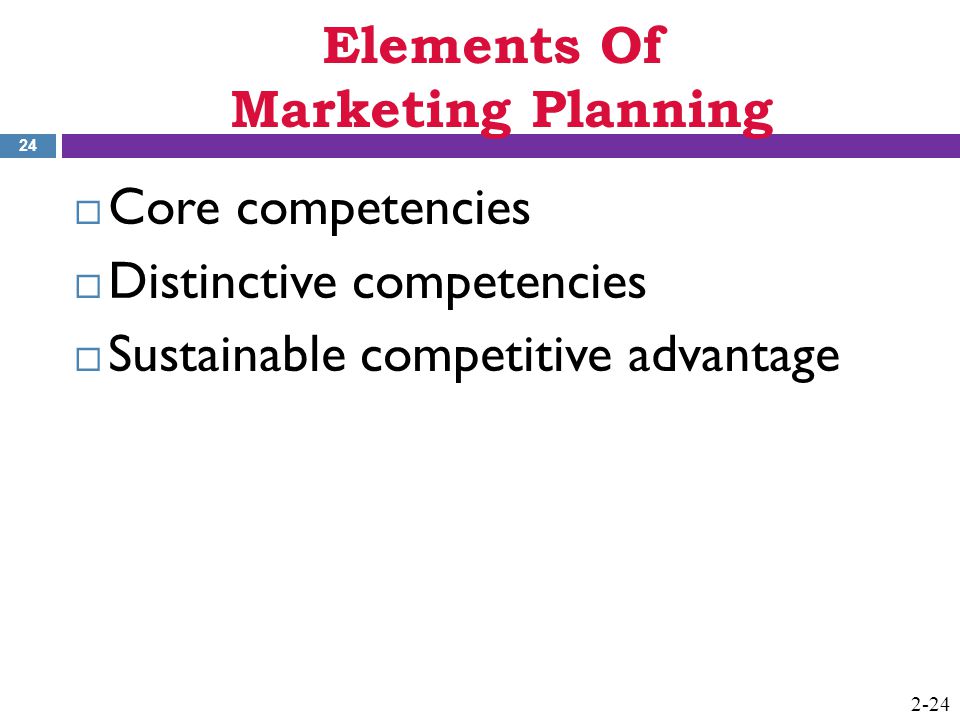 Elements Of
Marketing Planning

24

□ Core competencies
□ Distinctive competencies
□ Sustainable competitive advantage

2-24